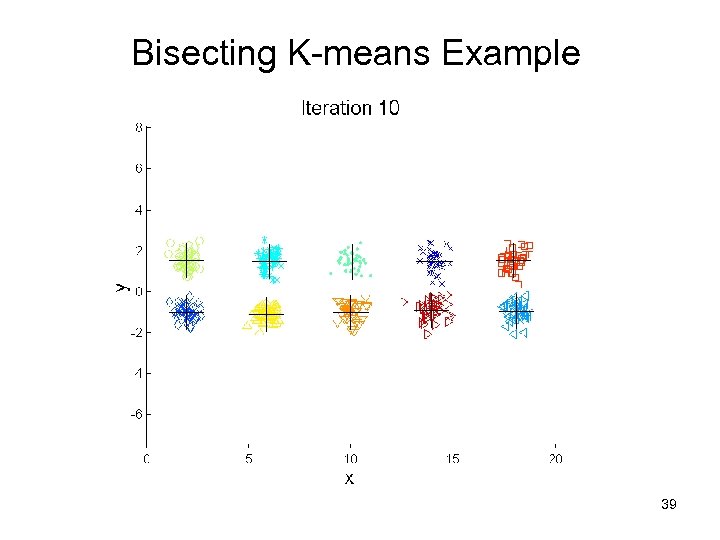 Bisecting K-means Example

Iteration 10

8
6
4
2
0
-2
-4
-6

y

0
5
10
15
20

x

39